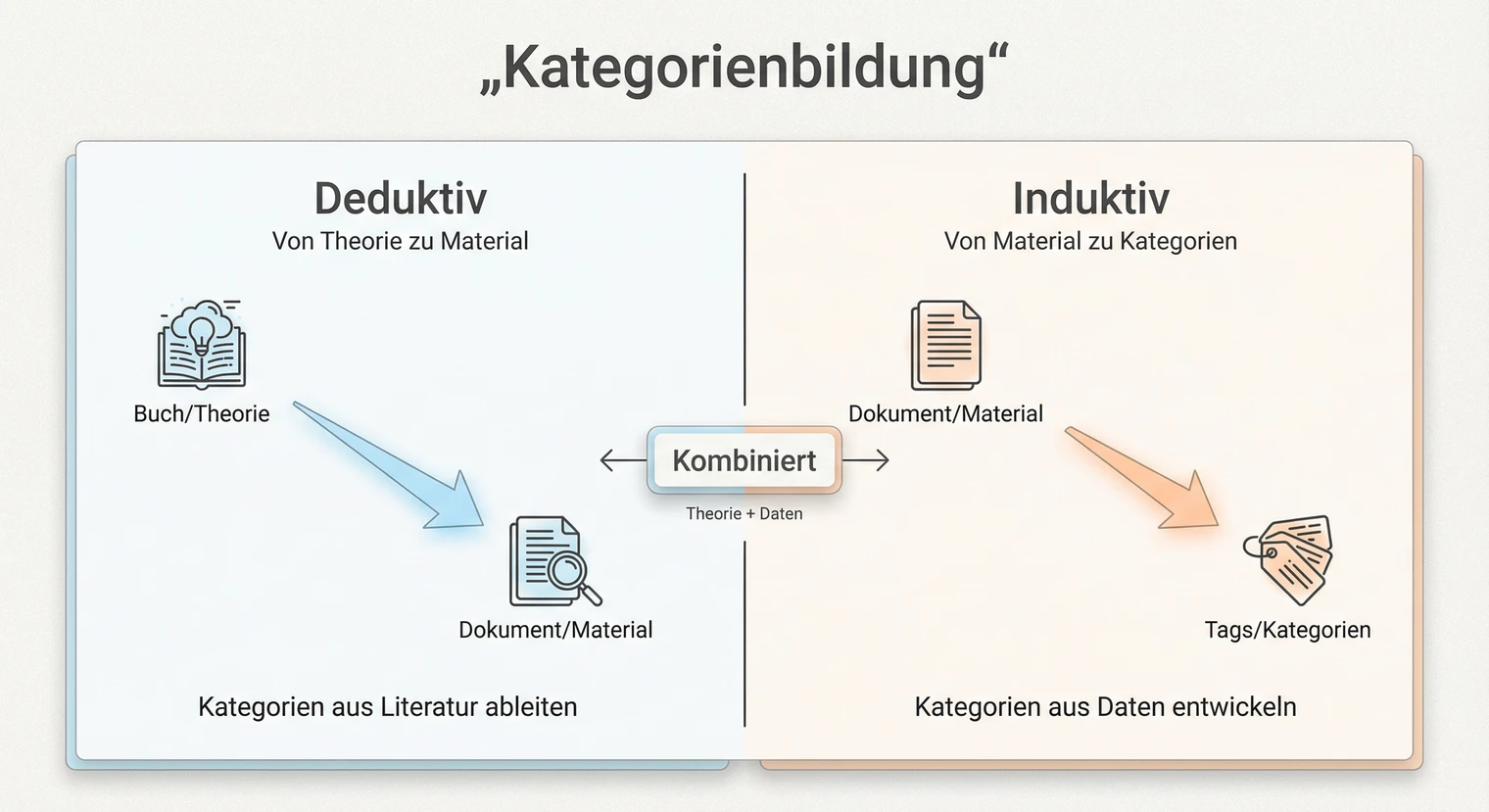 „Kategorienbildung“

Deduktiv
Von Theorie zu Material

Buch/Theorie

Dokument/Material

Kategorien aus Literatur ableiten

Kombiniert
Theorie + Daten

Induktiv
Von Material zu Kategorien

Dokument/Material

Tags/Kategorien

Kategorien aus Daten entwickeln